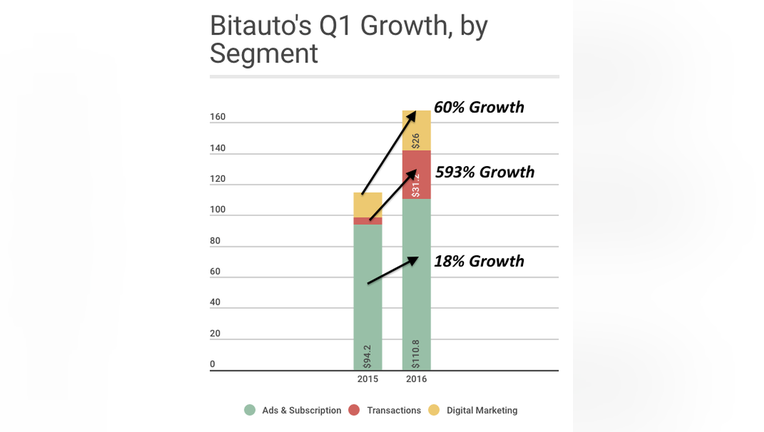 Bitauto's Q1 Growth, by Segment

160
140
120
100
80
60
40
20
0

60% Growth
593% Growth
18% Growth

$26
$31.2
$94.2
$110.8

2015
2016

Ads & Subscription
Transactions
Digital Marketing